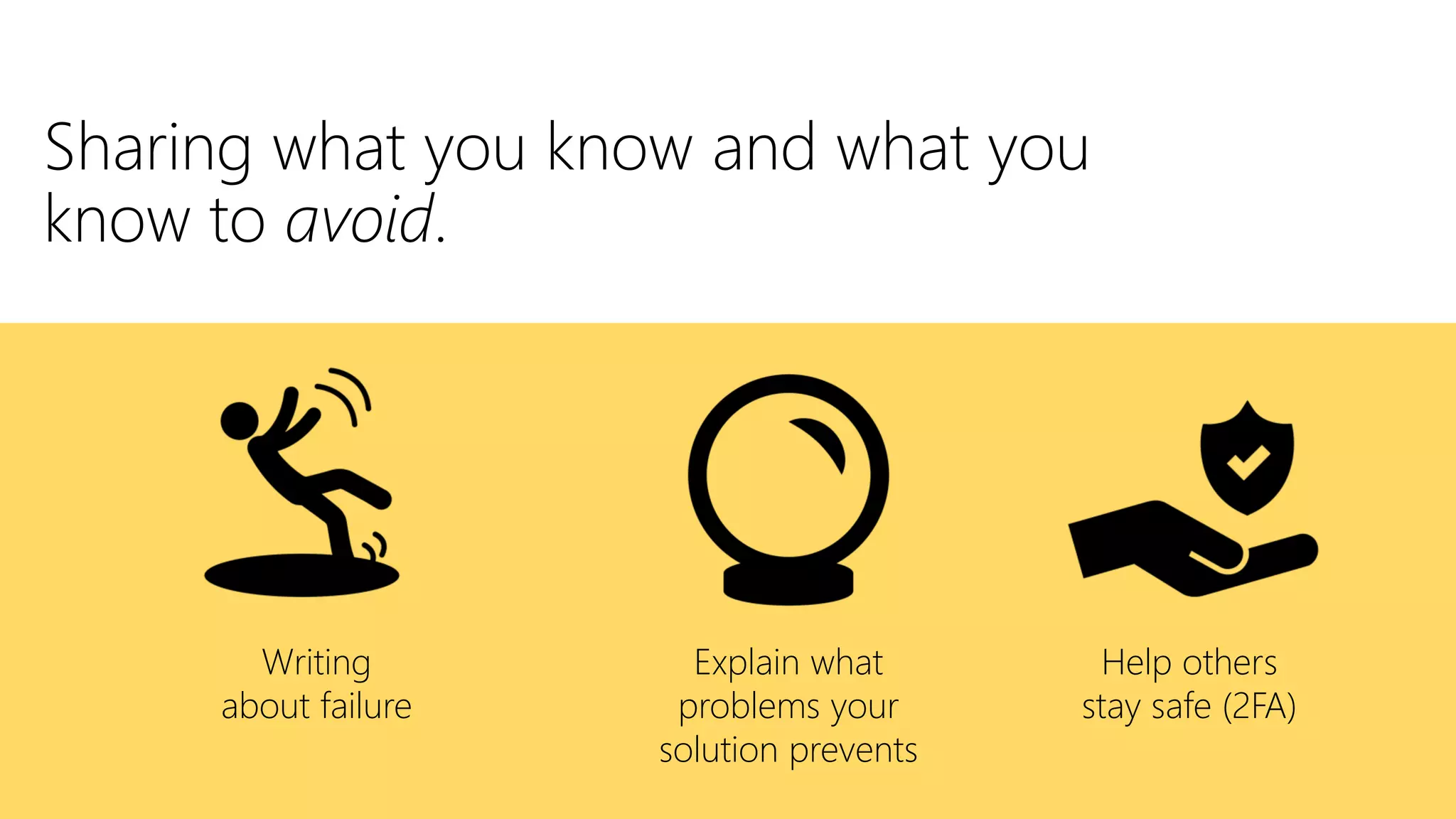 Sharing what you know and what you know to avoid.

Writing about failure

Explain what problems your solution prevents

Help others stay safe (2FA)